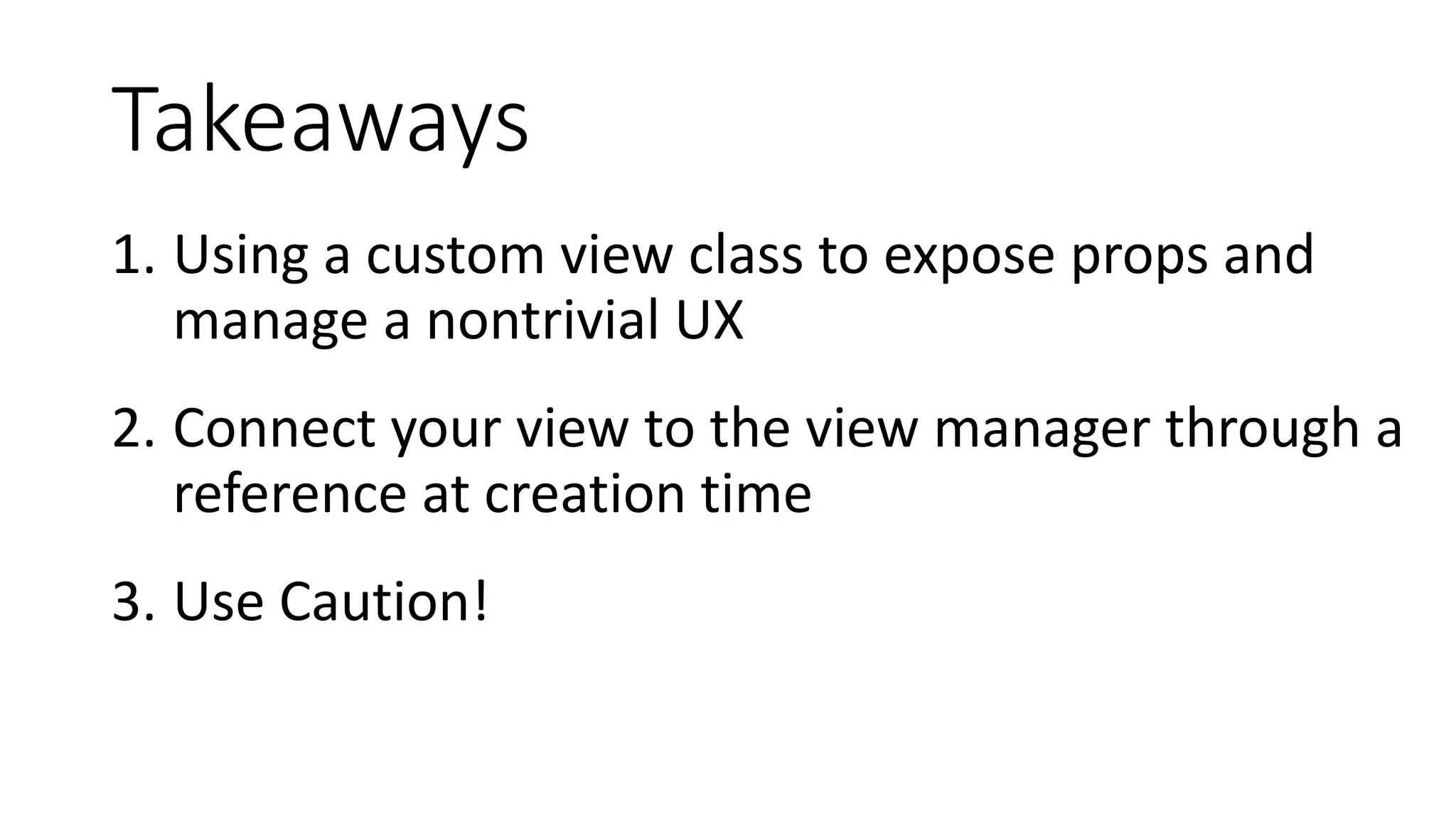 Takeaways

1. Using a custom view class to expose props and manage a nontrivial UX

2. Connect your view to the view manager through a reference at creation time

3. Use Caution!